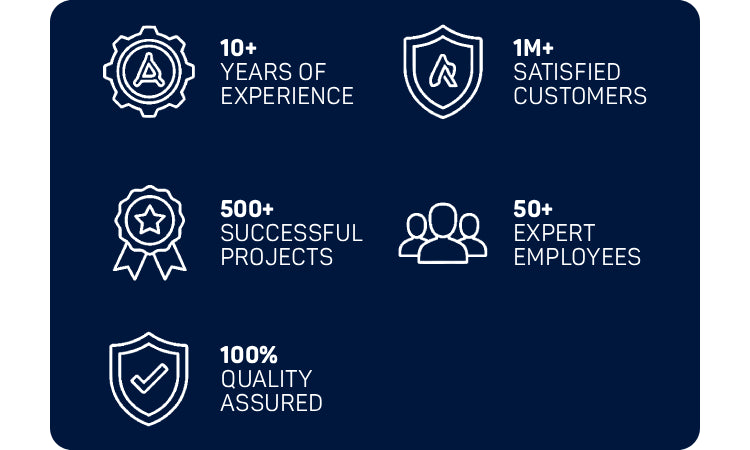 10+
YEARS OF EXPERIENCE

1M+
SATISFIED CUSTOMERS

500+
SUCCESSFUL PROJECTS

50+
EXPERT EMPLOYEES

100%
QUALITY ASSURED